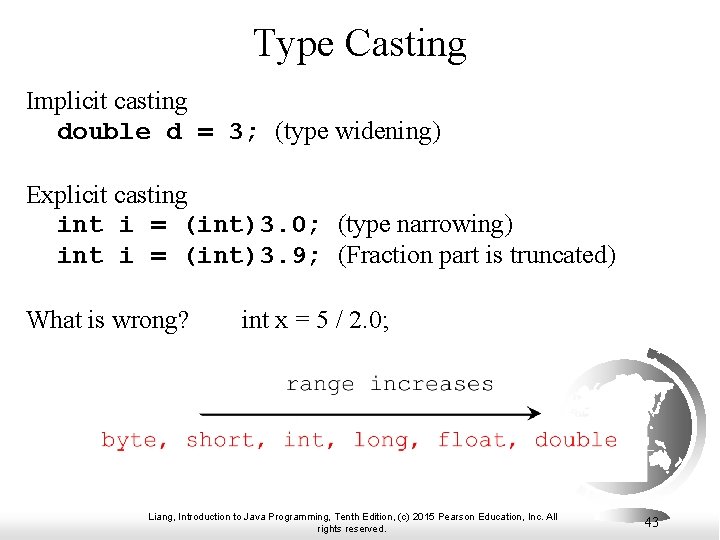 Type Casting

Implicit casting
double d = 3; (type widening)

Explicit casting
int i = (int)3.0; (type narrowing)
int i = (int)3.9; (Fraction part is truncated)

What is wrong? int x = 5 / 2.0;

range increases

byte, short, int, long, float, double

Liang, Introduction to Java Programming, Tenth Edition, (c) 2015 Pearson Education, Inc. All rights reserved.

43